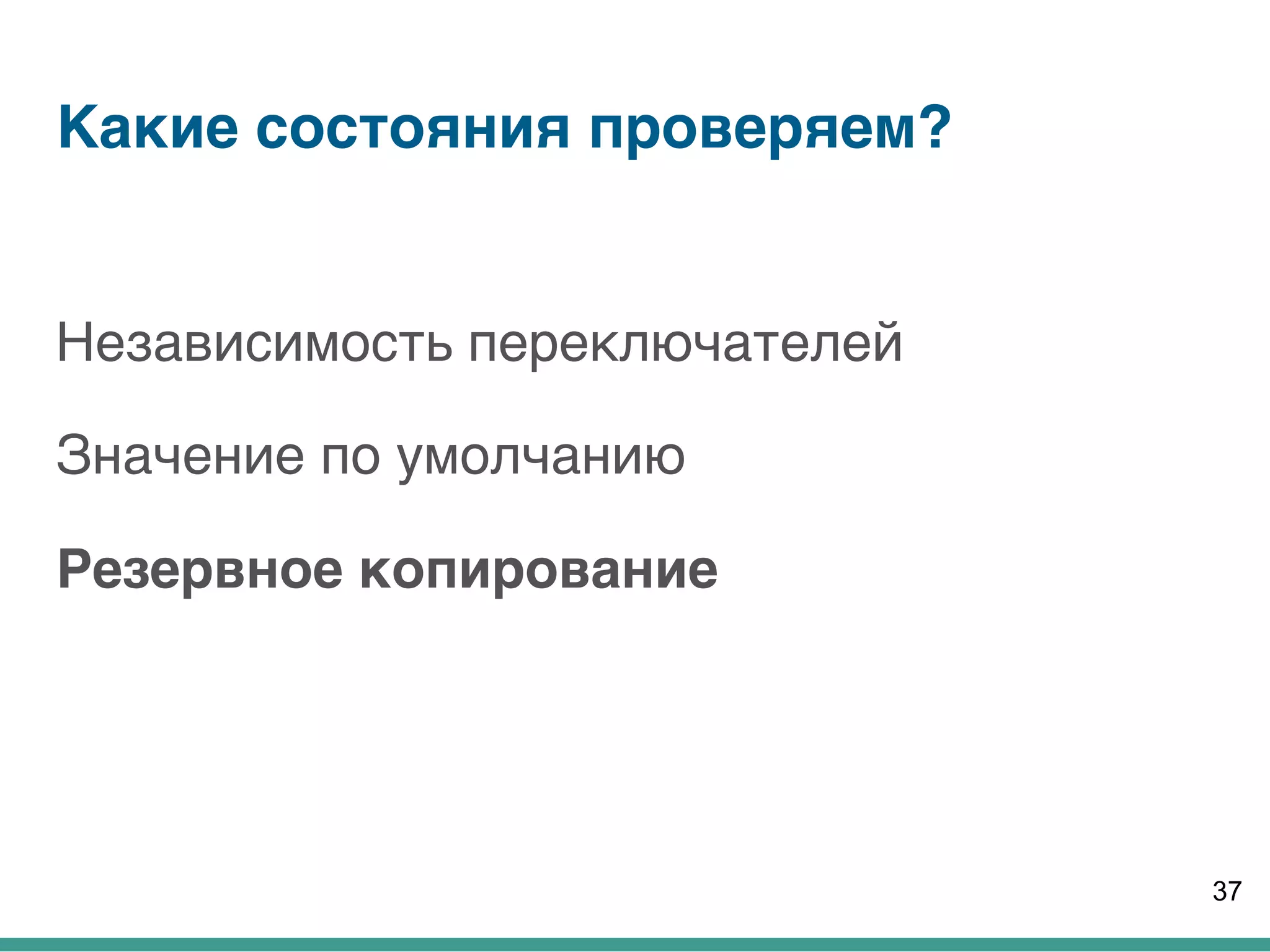 Какие состояния проверяем?

Независимость переключателей

Значение по умолчанию

Резервное копирование

37